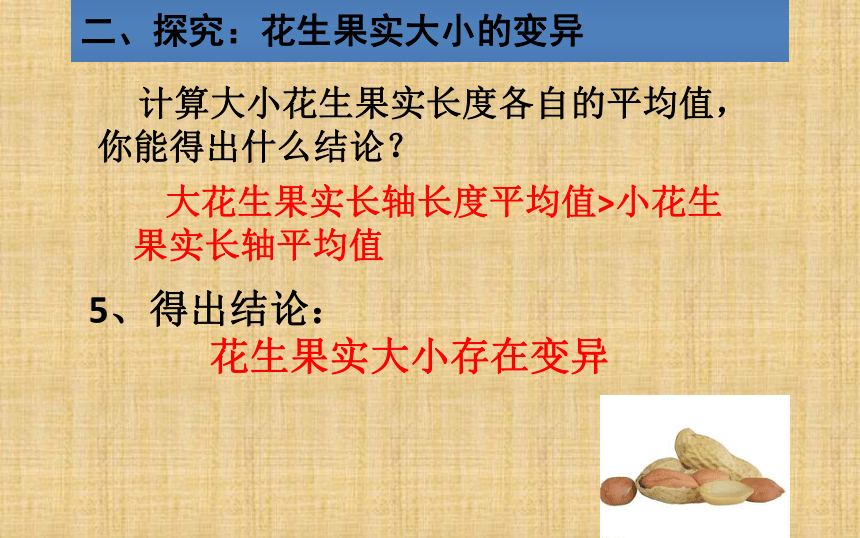 二、探究：花生果实大小的变异

计算大小花生果实长度各自的平均值，你能得出什么结论？

大花生果实长轴长度平均值>小花生果实长轴平均值

5、得出结论：

花生果实大小存在变异